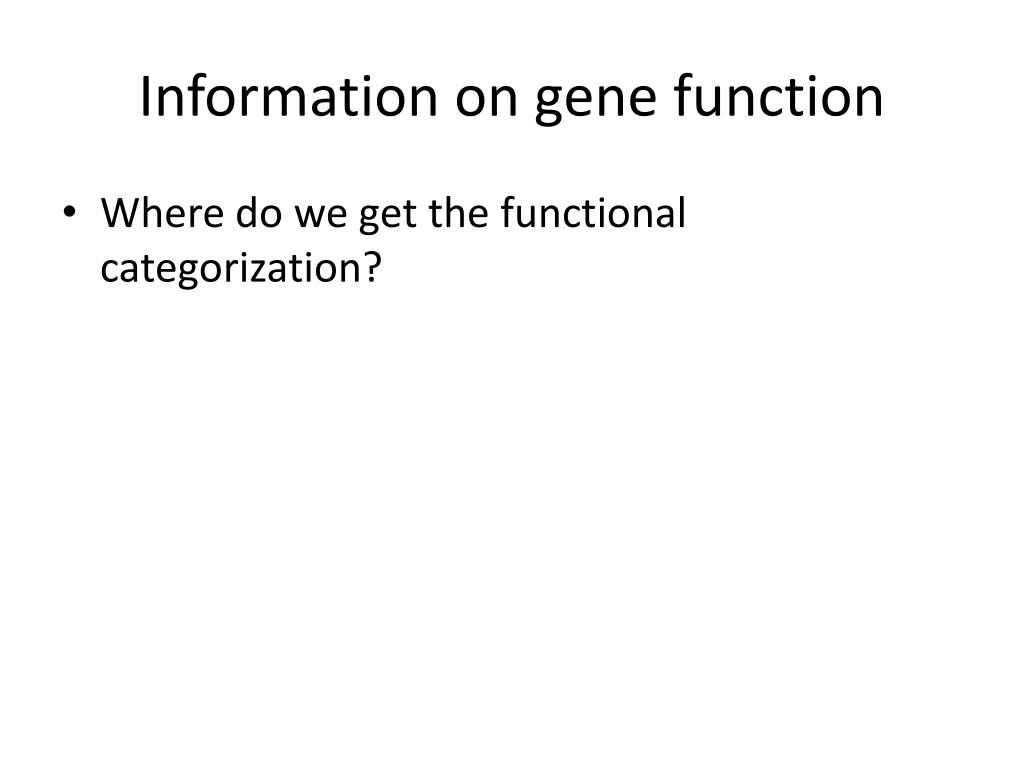 Information on gene function

• Where do we get the functional categorization?